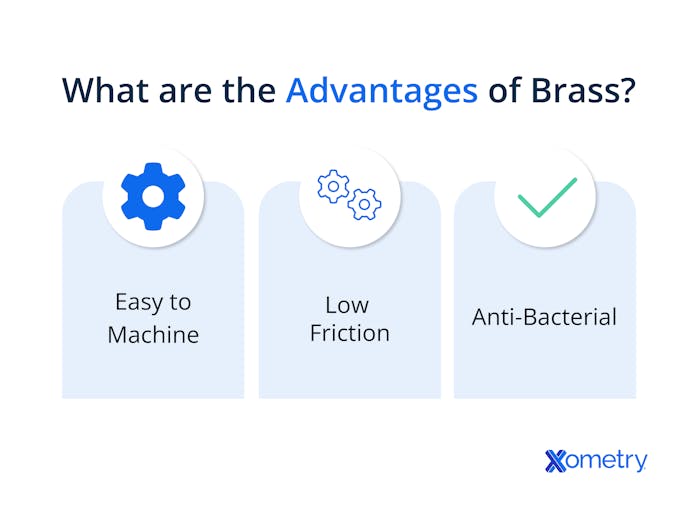 What are the Advantages of Brass?

Easy to Machine

Low Friction

Anti-Bacterial

Xometry